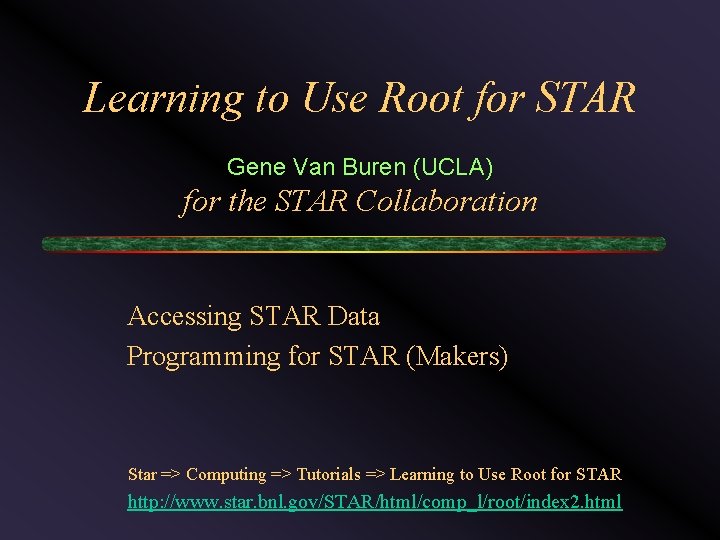 Learning to Use Root for STAR

Gene Van Buren (UCLA)
for the STAR Collaboration

Accessing STAR Data
Programming for STAR (Makers)

Star => Computing => Tutorials => Learning to Use Root for STAR
http://www.star.bnl.gov/STAR/html/comp_l/root/index2.html